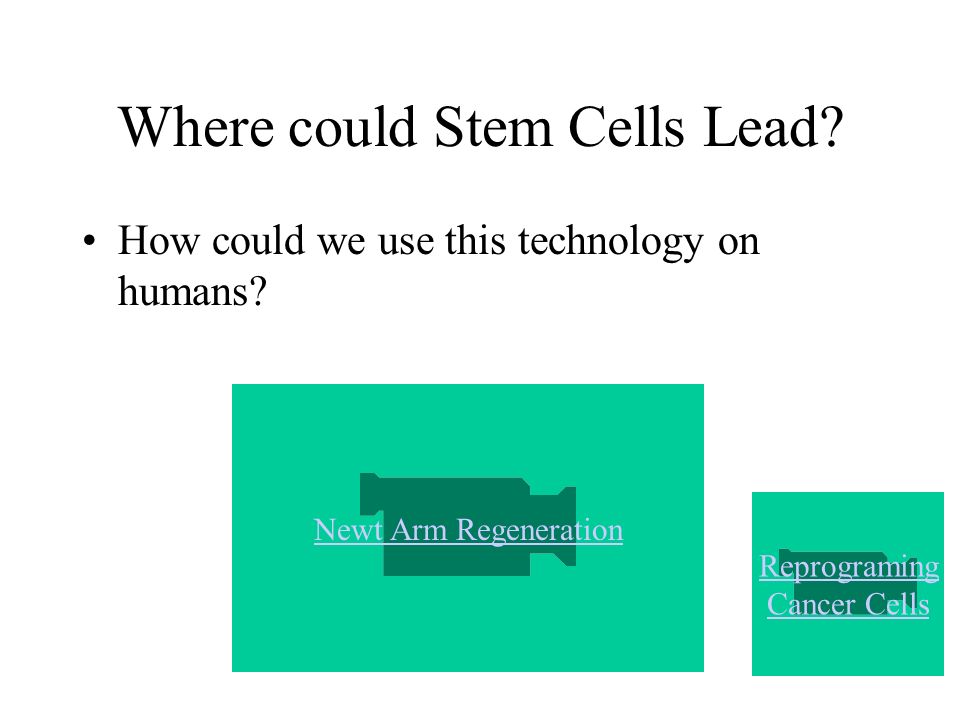 Where could Stem Cells Lead?

• How could we use this technology on humans?

Newt Arm Regeneration

Reprograming Cancer Cells